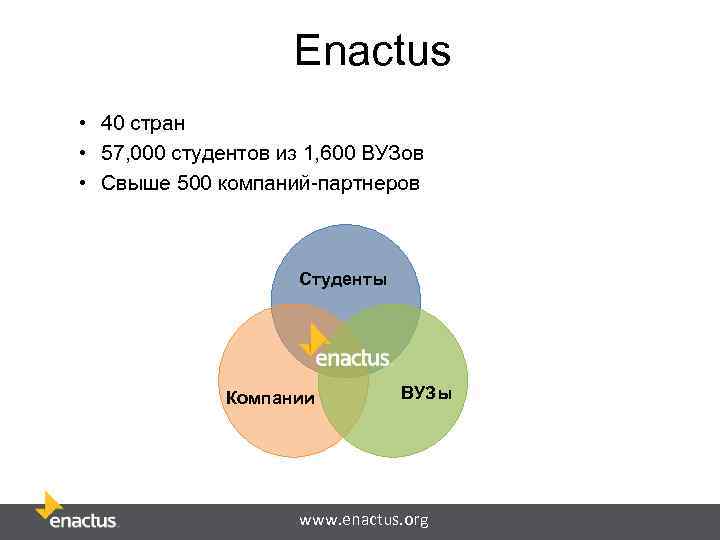 Enactus

• 40 стран
• 57,000 студентов из 1,600 ВУЗов
• Свыше 500 компаний-партнеров

Студенты

enactus

Компании

ВУЗы

enactus

www.enactus.org